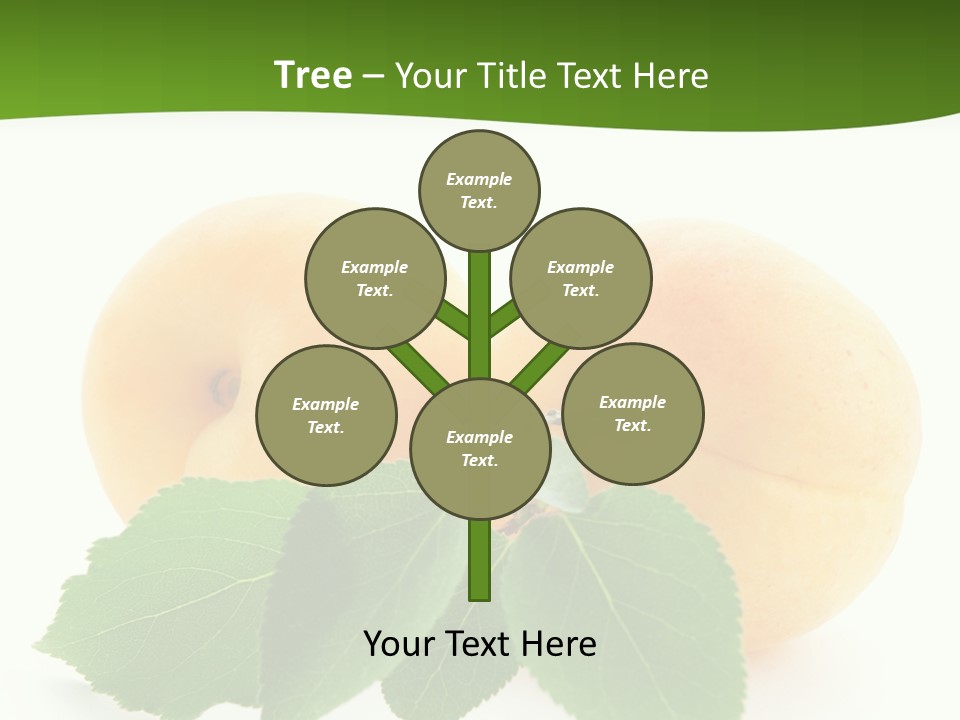 Tree – Your Title Text Here

Example Text.

Example Text.

Example Text.

Example Text.

Example Text.

Example Text.

Your Text Here